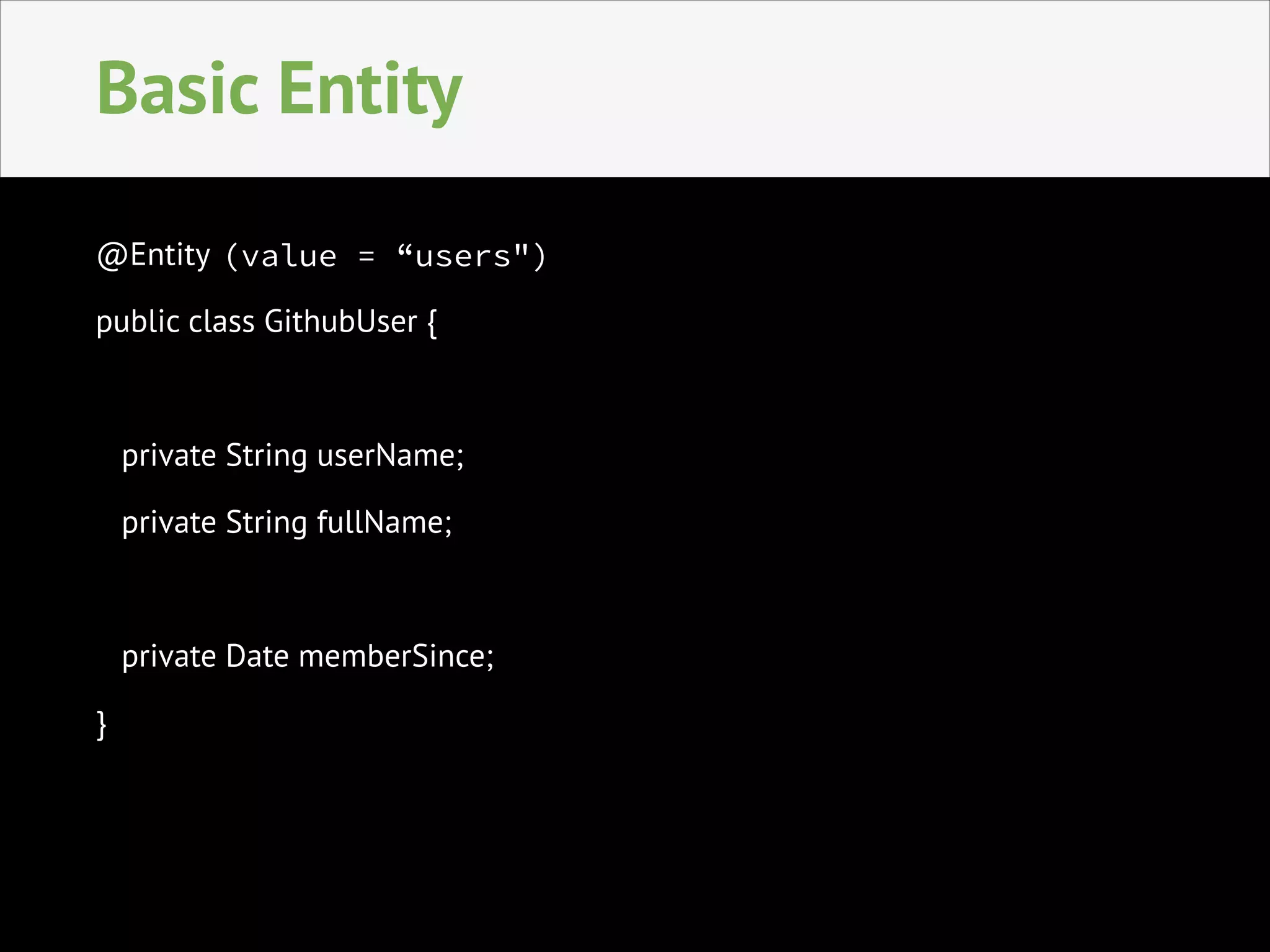 Basic Entity

@Entity (value = “users")

public class GithubUser {

private String userName;

private String fullName;

private Date memberSince;

}